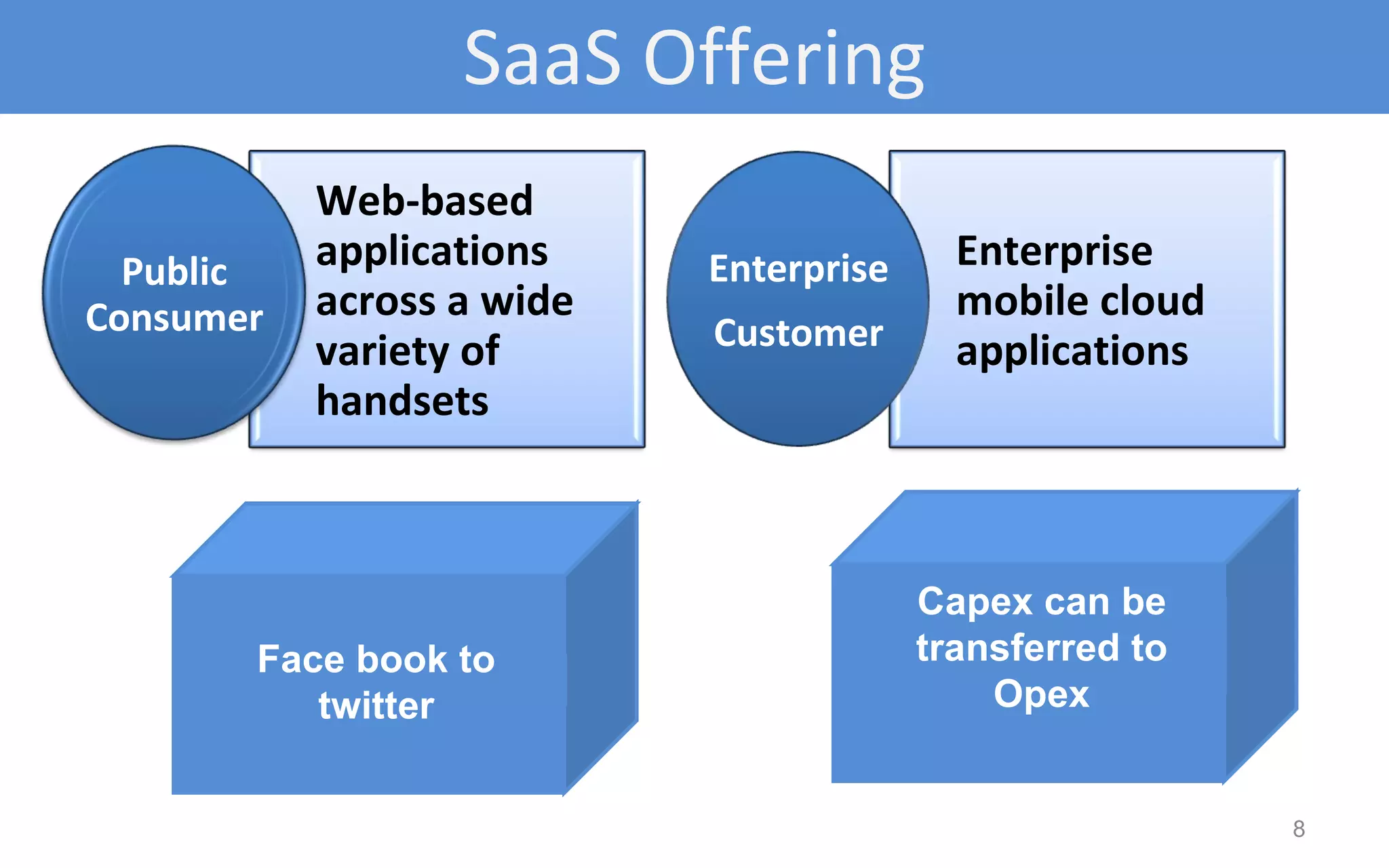 SaaS Offering

Public Consumer

Web-based applications across a wide variety of handsets

Enterprise Customer

Enterprise mobile cloud applications

Face book to twitter

Capex can be transferred to Opex

8